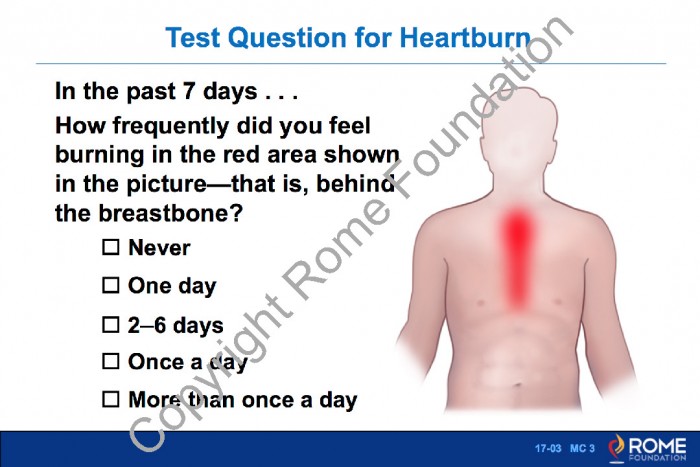 Test Question for Heartburn

In the past 7 days . . .

How frequently did you feel burning in the red area shown in the picture—that is, behind the breastbone?

☐ Never

☐ One day

☐ 2–6 days

☐ Once a day

☐ More than once a day

Copyright Rome Foundation

17-03 MC 3

ROME FOUNDATION